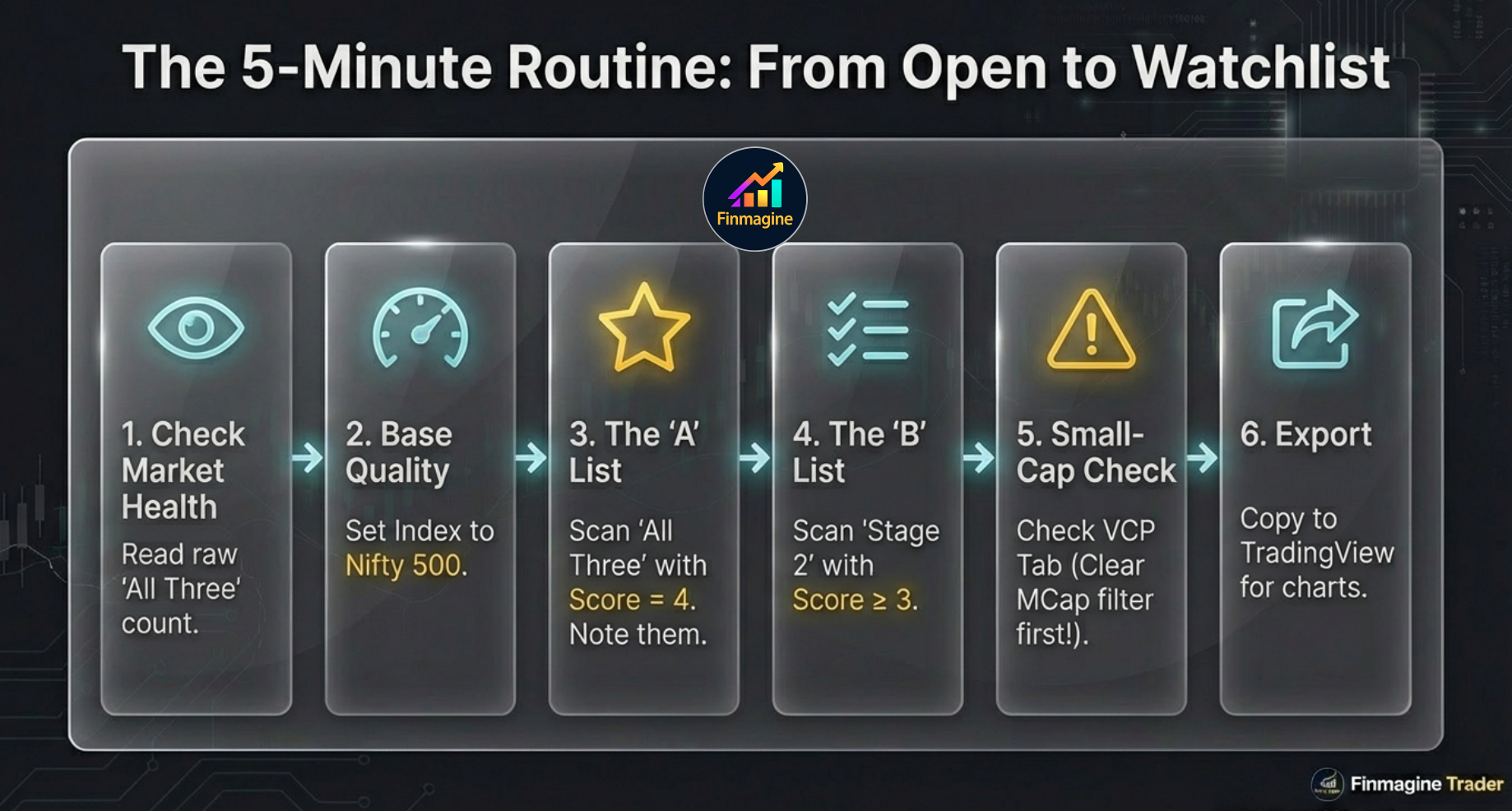 The 5-Minute Routine: From Open to Watchlist

Finmagine

1. Check Market Health

Read raw 'All Three' count.

2. Base Quality

Set Index to Nifty 500.

3. The 'A' List

Scan 'All Three' with Score = 4. Note them.

4. The 'B' List

Scan 'Stage 2' with Score ≥ 3.

5. Small-Cap Check

Check VCP Tab (Clear MCap filter first!).

6. Export

Copy to TradingView for charts.

Finmagine Trader